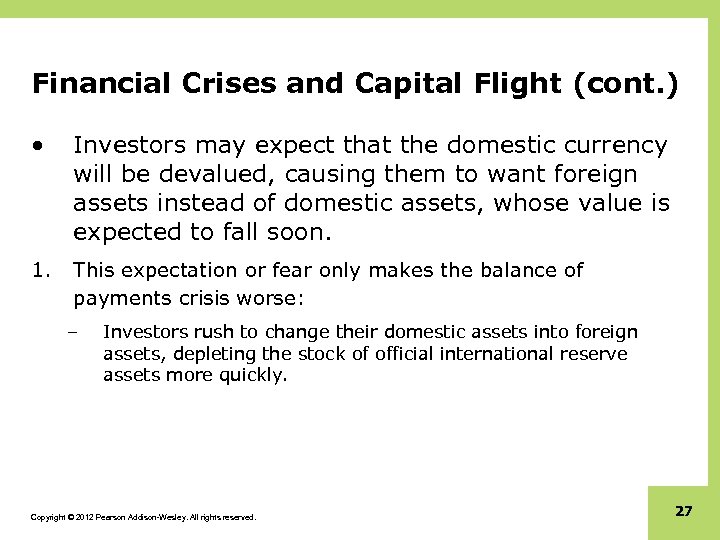 Financial Crises and Capital Flight (cont.)

• Investors may expect that the domestic currency will be devalued, causing them to want foreign assets instead of domestic assets, whose value is expected to fall soon.

1. This expectation or fear only makes the balance of payments crisis worse:

– Investors rush to change their domestic assets into foreign assets, depleting the stock of official international reserve assets more quickly.

Copyright © 2012 Pearson Addison-Wesley. All rights reserved.

27